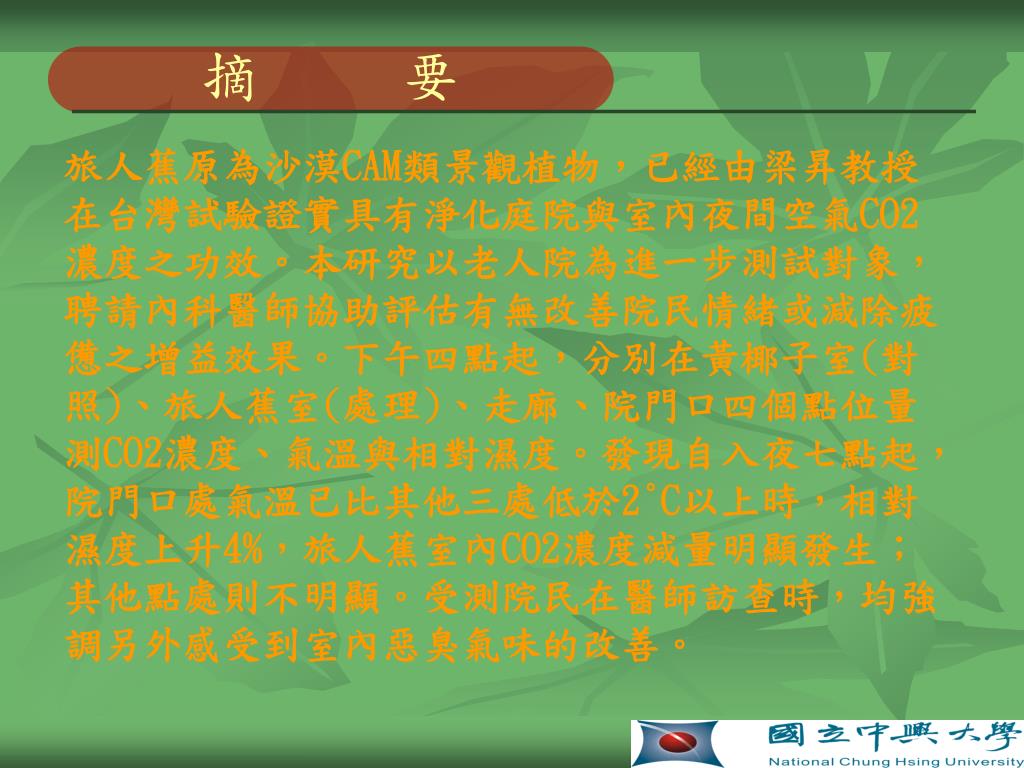 摘　　要

旅人蕉原為沙漠CAM類景觀植物，已經由梁昇教授在台灣試驗證實具有淨化庭院與室內夜間空氣CO2濃度之功效。本研究以老人院為進一步測試對象，聘請內科醫師協助評估有無改善院民情緒或減除疲憊之增益效果。下午四點起，分別在黃椰子室(對照)、旅人蕉室(處理)、走廊、院門口四個點位量測CO2濃度、氣溫與相對濕度。發現自入夜七點起，院門口處氣溫已比其他三處低於2°C以上時，相對濕度上升4%，旅人蕉室內CO2濃度減量明顯發生；其他點處則不明顯。受測院民在醫師訪查時，均強調另外感受到室內惡臭氣味的改善。

國立中興大學
National Chung Hsing University